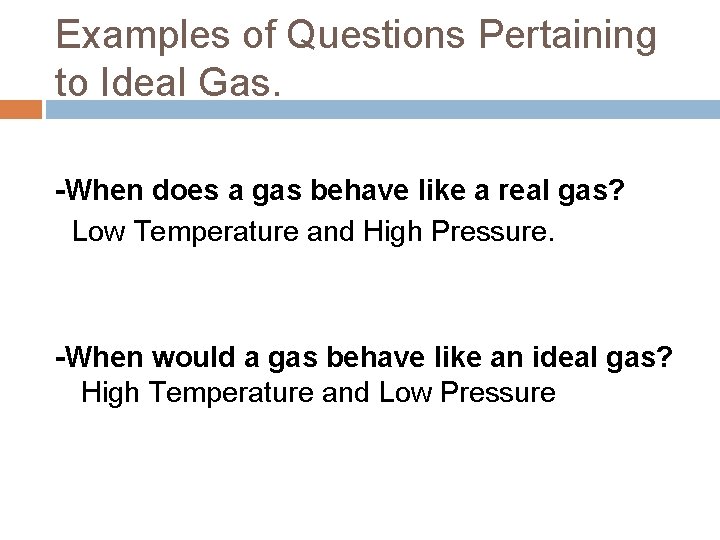 Examples of Questions Pertaining to Ideal Gas.

-When does a gas behave like a real gas?
Low Temperature and High Pressure.

-When would a gas behave like an ideal gas?
High Temperature and Low Pressure